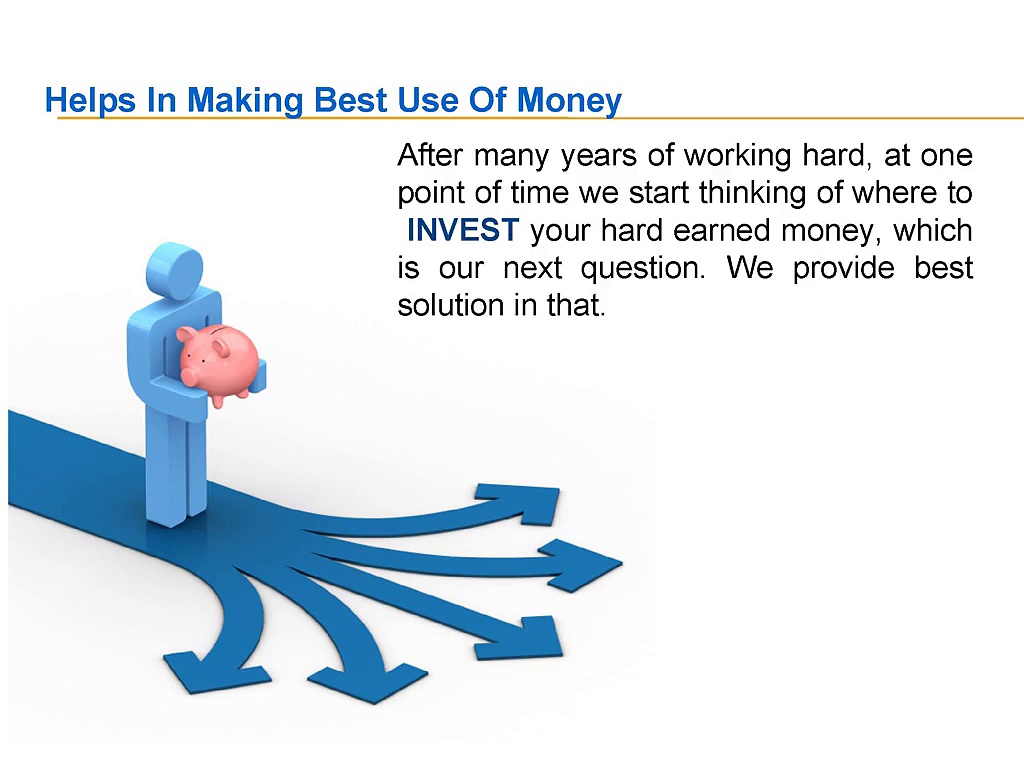 Helps In Making Best Use Of Money

After many years of working hard, at one point of time we start thinking of where to INVEST your hard earned money, which is our next question. We provide best solution in that.